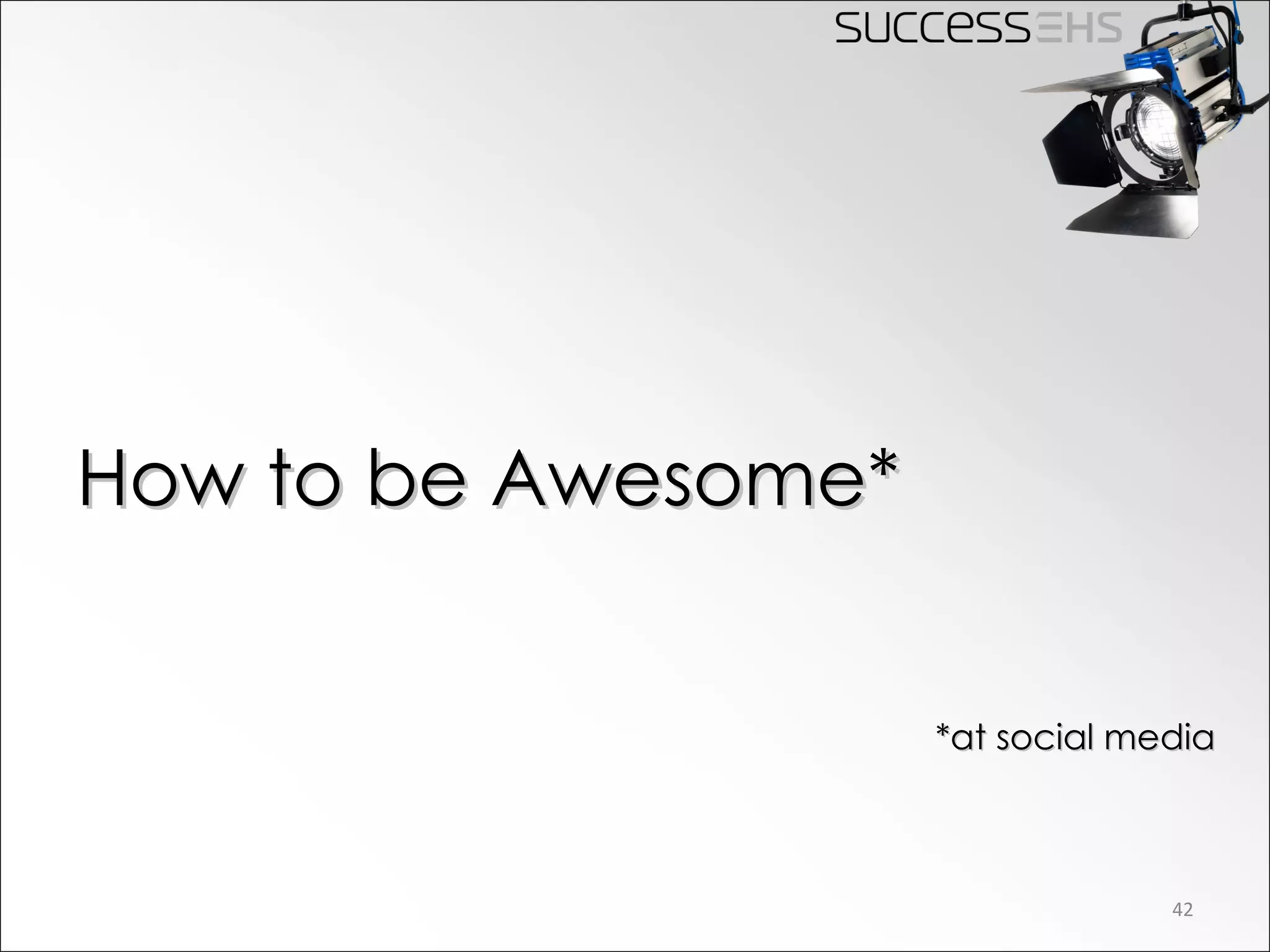 SUCCESSEHS

How to be Awesome*

*at social media

42